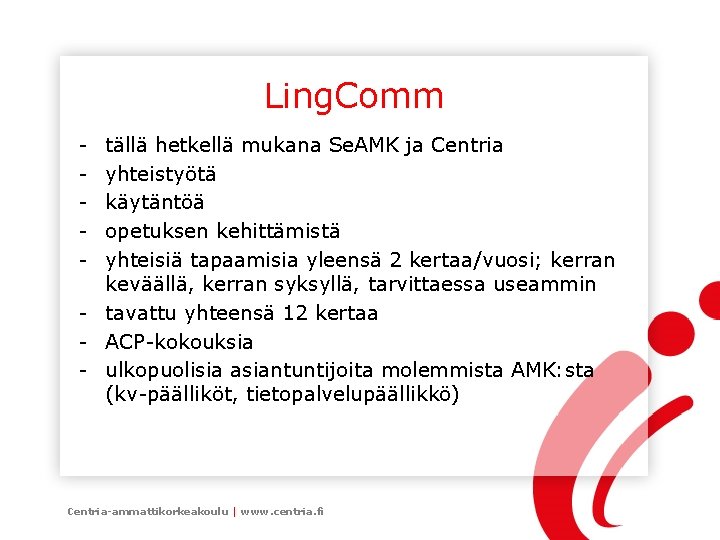 LingComm

- tällä hetkellä mukana SeAMK ja Centria
- yhteistyötä
- käytäntöä
- opetuksen kehittämistä
- yhteisiä tapaamisia yleensä 2 kertaa/vuosi; kerran keväällä, kerran syksyllä, tarvittaessa useammin
- tavattu yhteensä 12 kertaa
- ACP-kokouksia
- ulkopuolisia asiantuntijoita molemmista AMK:sta (kv-päälliköt, tietopalvelupäällikkö)

Centria-ammattikorkeakoulu | www.centria.fi